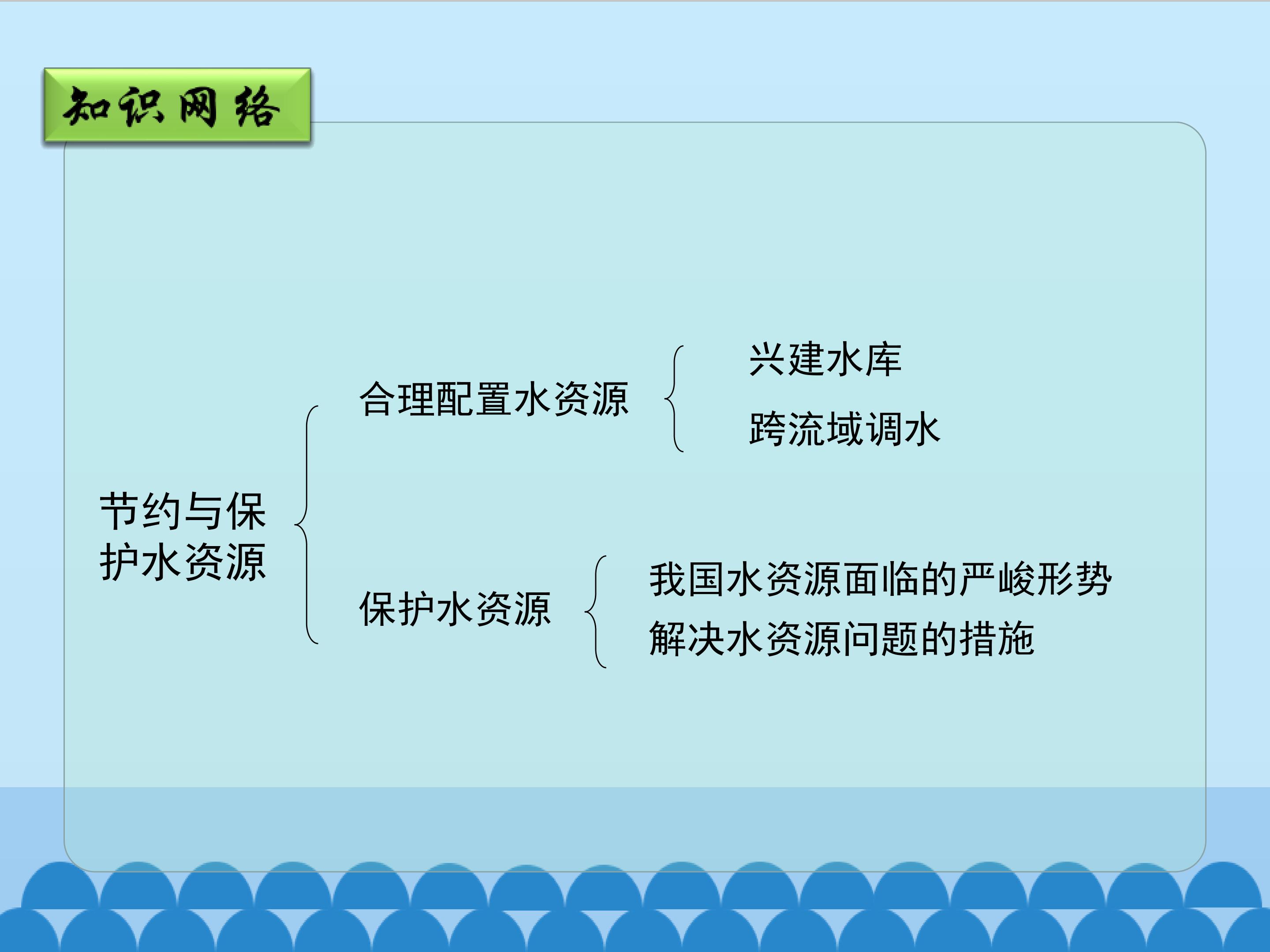 知识网络

节约与保护水资源

合理配置水资源

兴建水库

跨流域调水

保护水资源

我国水资源面临的严峻形势

解决水资源问题的措施